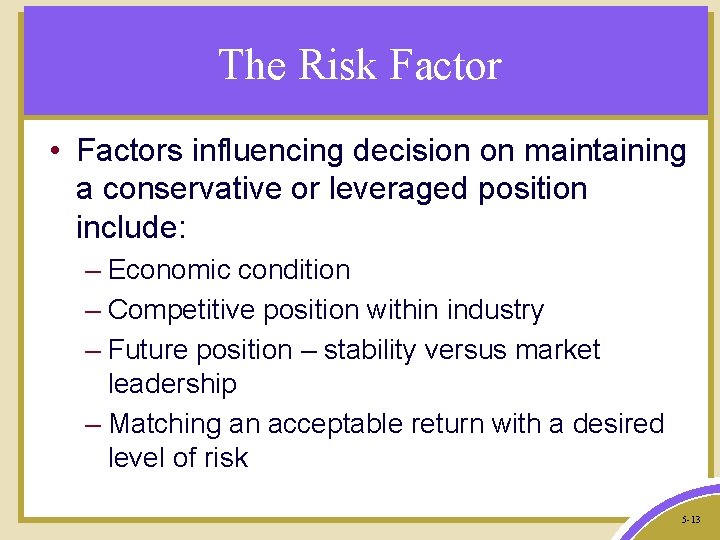 The Risk Factor

• Factors influencing decision on maintaining a conservative or leveraged position include:

– Economic condition

– Competitive position within industry

– Future position – stability versus market leadership

– Matching an acceptable return with a desired level of risk

5-13